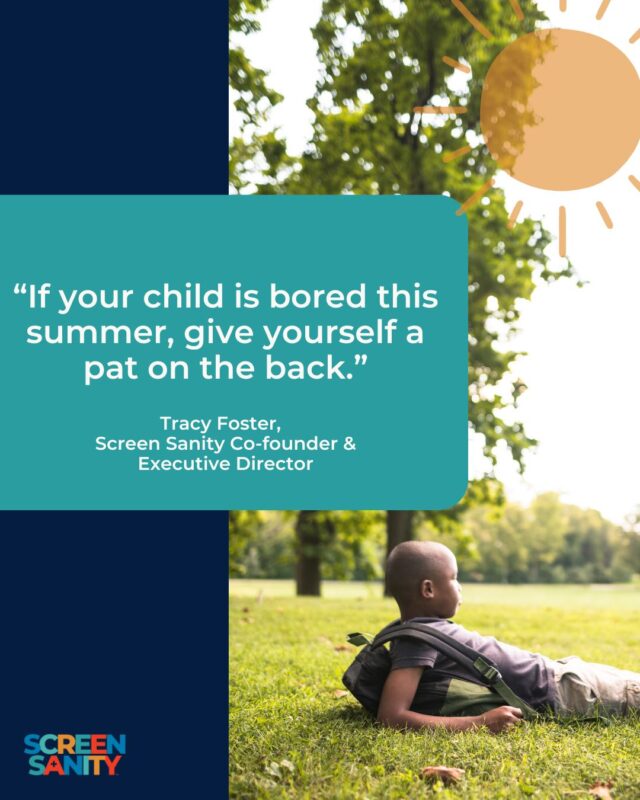 “If your child is bored this summer, give yourself a pat on the back.”

Tracy Foster,
Screen Sanity Co-founder &
Executive Director

SCREEN
SANITY